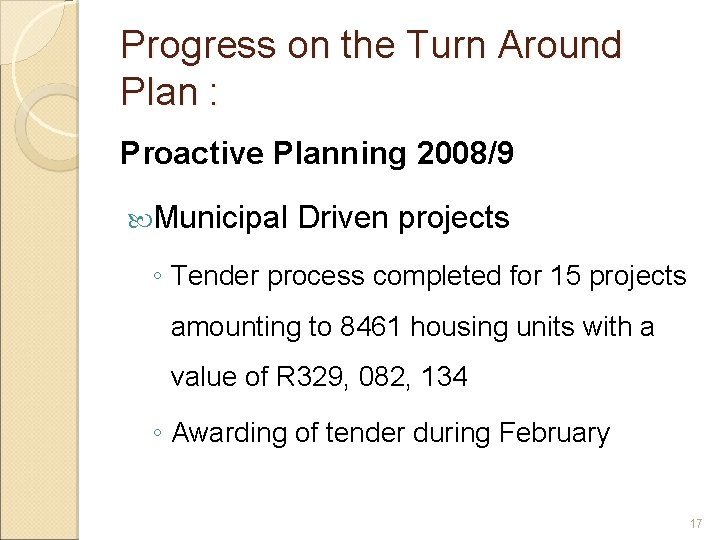 Progress on the Turn Around Plan :

Proactive Planning 2008/9

Municipal Driven projects

◦ Tender process completed for 15 projects amounting to 8461 housing units with a value of R329, 082, 134

◦ Awarding of tender during February

17